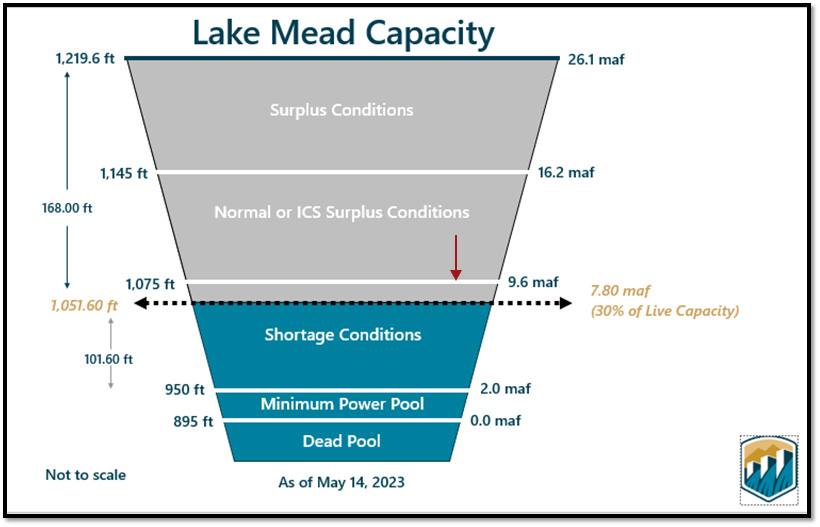 Lake Mead Capacity

1,219.6 ft
26.1 maf
Surplus Conditions
1,145 ft
16.2 maf
168.00 ft
Normal or ICS Surplus Conditions
1,075 ft
9.6 maf
1,051.60 ft
7.80 maf
(30% of Live Capacity)
Shortage Conditions
101.60 ft
950 ft
2.0 maf
Minimum Power Pool
895 ft
0.0 maf
Dead Pool
Not to scale
As of May 14, 2023